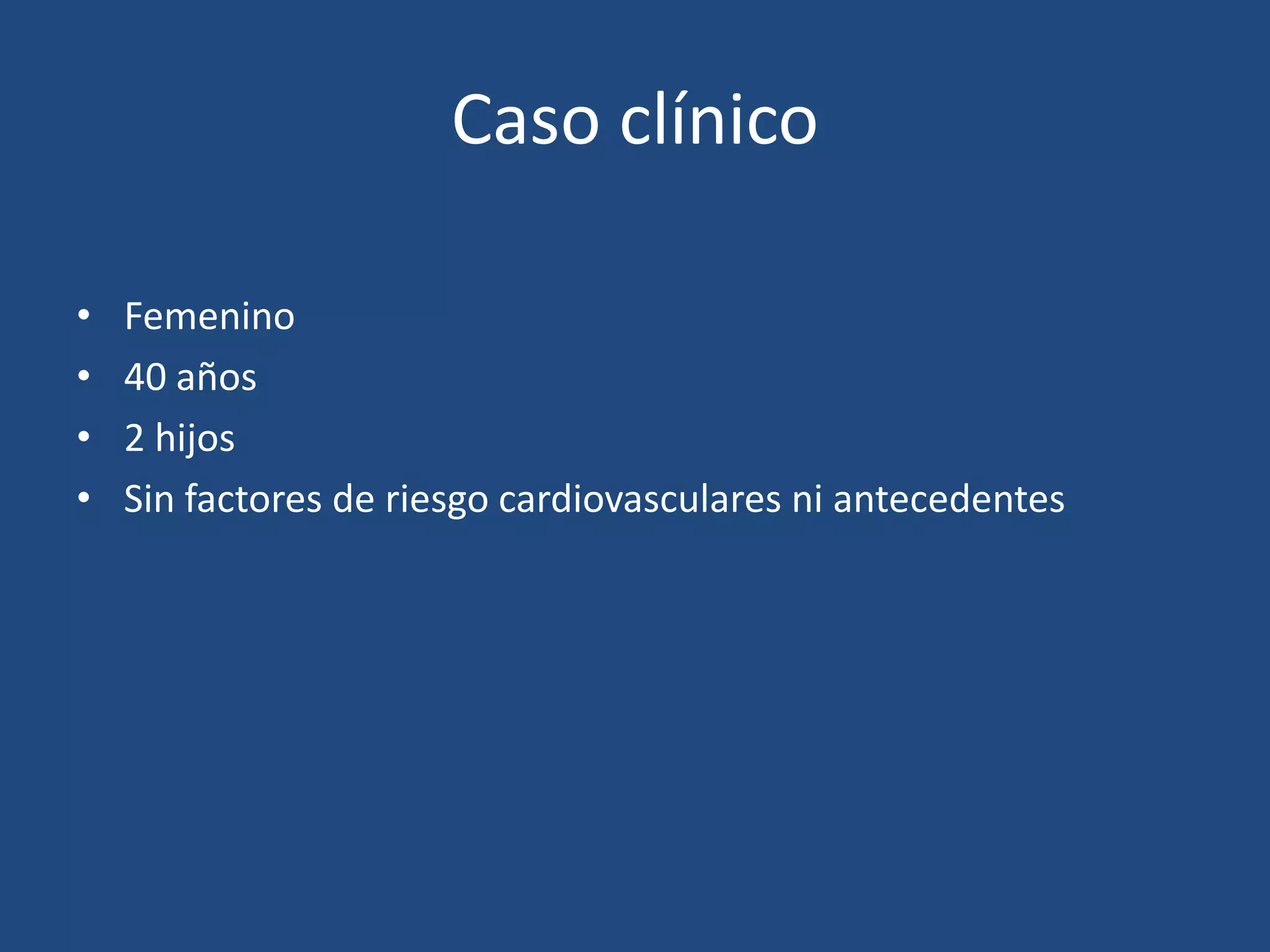 Caso clínico

• Femenino
• 40 años
• 2 hijos
• Sin factores de riesgo cardiovasculares ni antecedentes